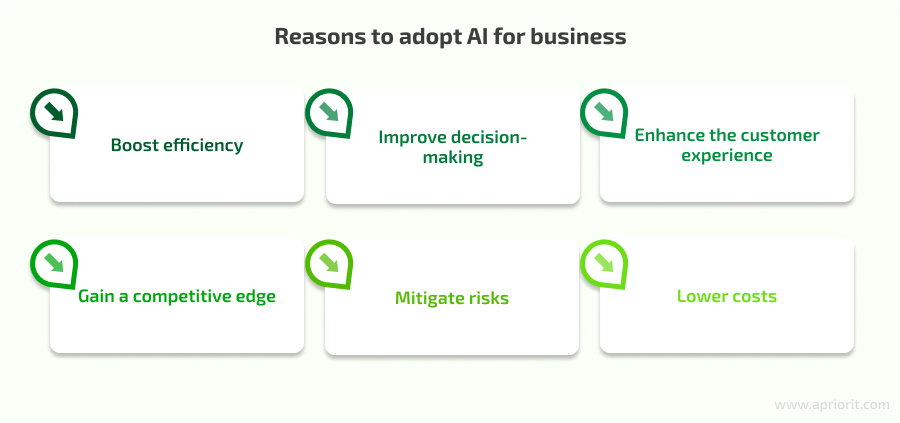 Reasons to adopt AI for business

Boost efficiency

Improve decision-making

Enhance the customer experience

Gain a competitive edge

Mitigate risks

Lower costs

www.apriorit.com